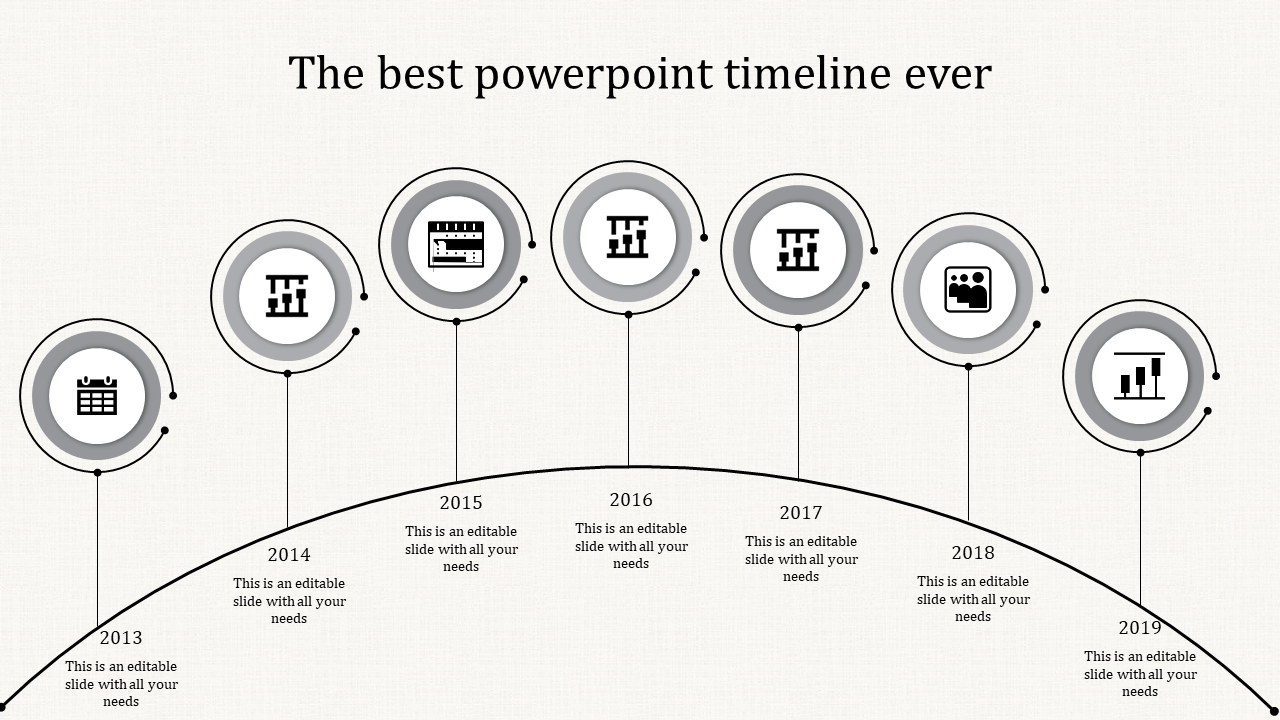 The best powerpoint timeline ever

2013
This is an editable slide with all your needs

2014
This is an editable slide with all your needs

2015
This is an editable slide with all your needs

2016
This is an editable slide with all your needs

2017
This is an editable slide with all your needs

2018
This is an editable slide with all your needs

2019
This is an editable slide with all your needs